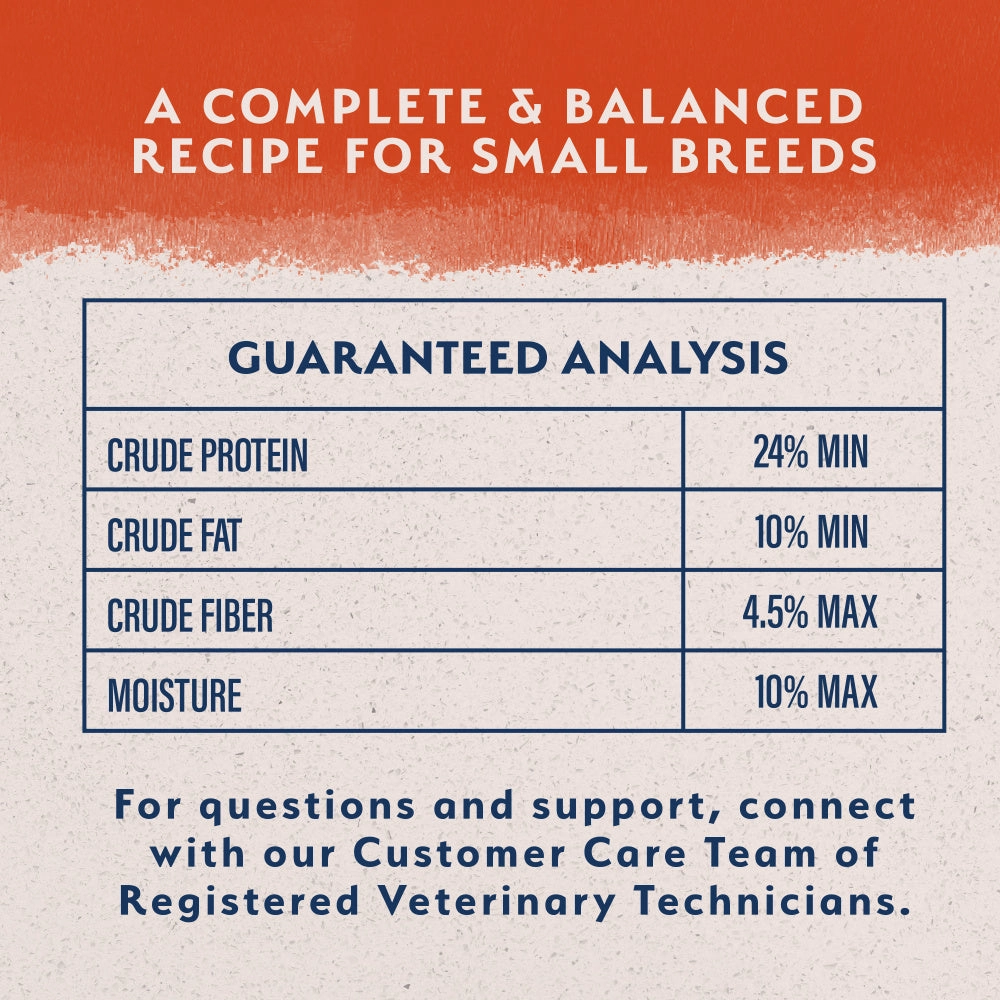 A COMPLETE & BALANCED RECIPE FOR SMALL BREEDS

| GUARANTEED ANALYSIS | |
|---|---|
| CRUDE PROTEIN | 24% MIN |
| CRUDE FAT | 10% MIN |
| CRUDE FIBER | 4.5% MAX |
| MOISTURE | 10% MAX |

For questions and support, connect with our Customer Care Team of Registered Veterinary Technicians.